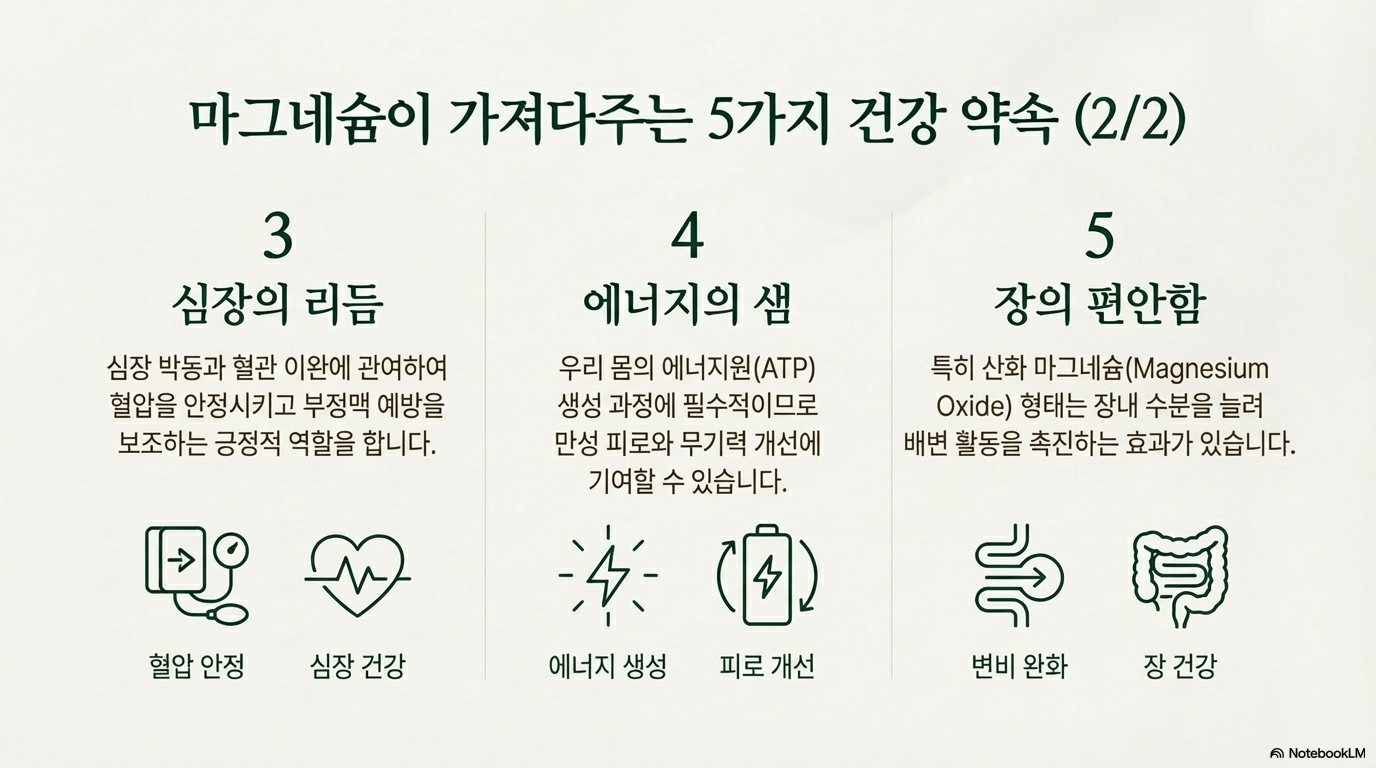 마그네슘이 가져다주는 5가지 건강 약속 (2/2)

3
심장의 리듬

심장 박동과 혈관 이완에 관여하여 혈압을 안정시키고 부정맥 예방을 보조하는 긍정적 역할을 합니다.

혈압 안정

심장 건강

4
에너지의 샘

우리 몸의 에너지원(ATP) 생성 과정에 필수적이므로 만성 피로와 무기력 개선에 기여할 수 있습니다.

에너지 생성

피로 개선

5
장의 편안함

특히 산화 마그네슘(Magnesium Oxide) 형태는 장내 수분을 늘려 배변 활동을 촉진하는 효과가 있습니다.

변비 완화

장 건강

NotebookLM